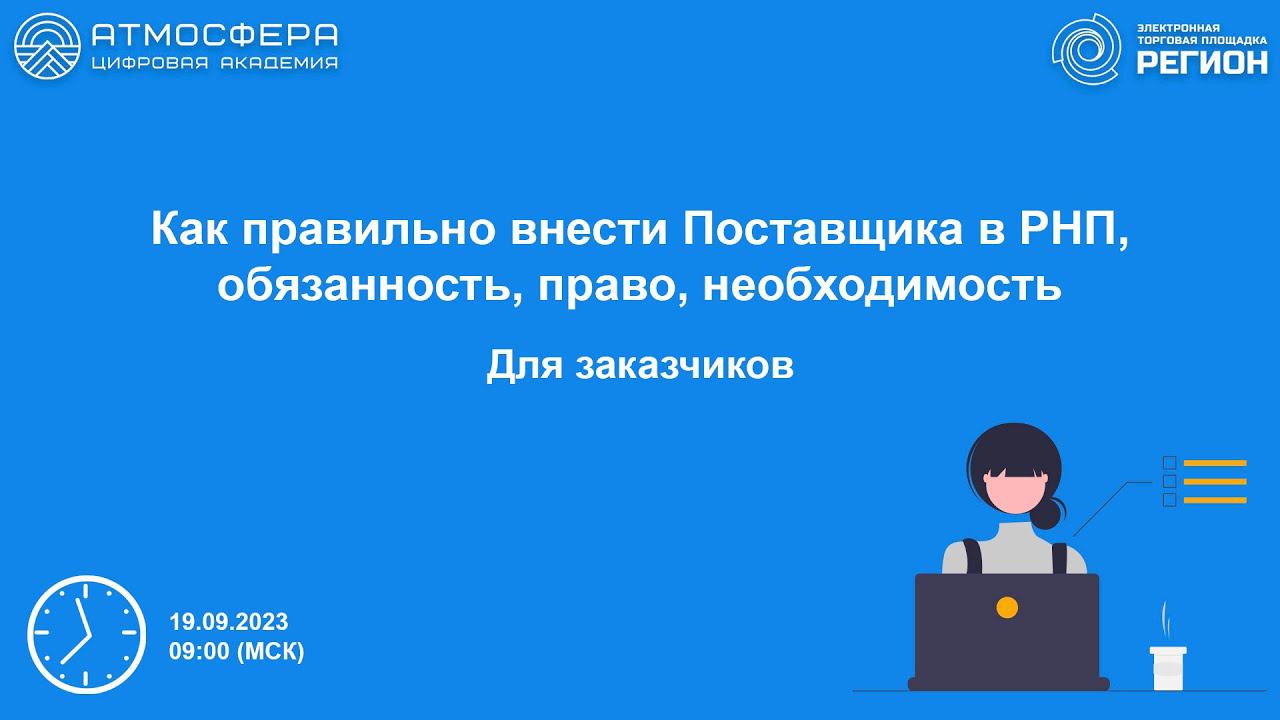 АТМОСФЕРА
ЦИФРОВАЯ АКАДЕМИЯ

ЭЛЕКТРОННАЯ ТОРГОВАЯ ПЛОЩАДКА
РЕГИОН

Как правильно внести Поставщика в РНП, обязанность, право, необходимость

Для заказчиков

19.09.2023
09:00 (МСК)